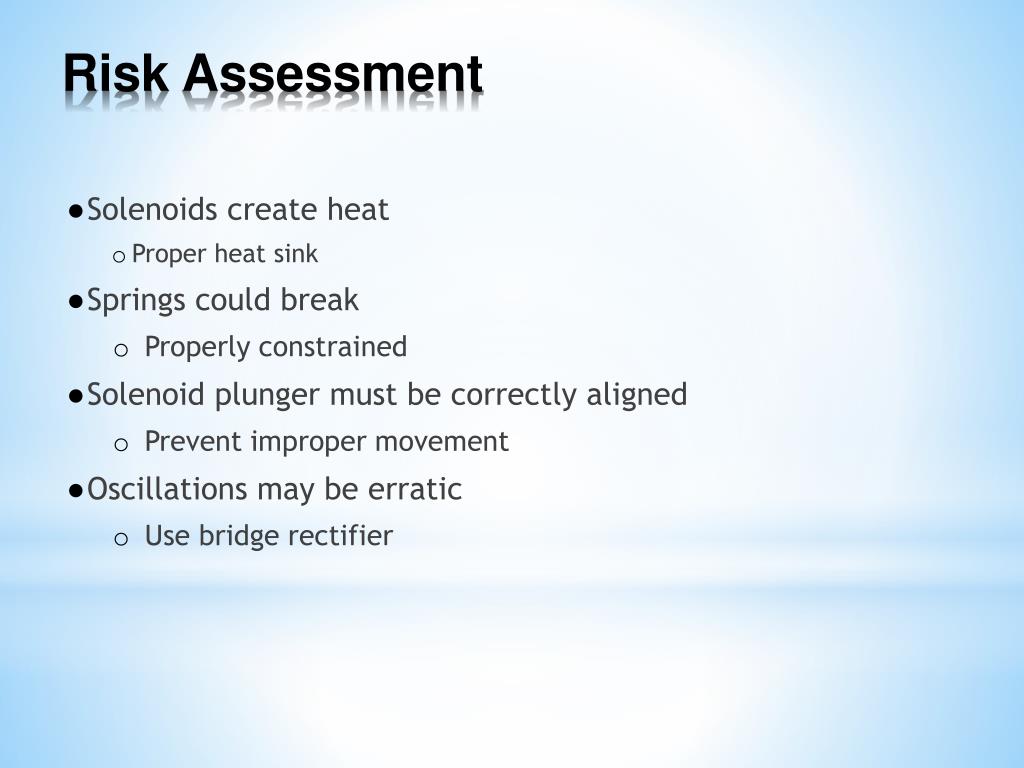 Risk Assessment

● Solenoids create heat
  o Proper heat sink
● Springs could break
  o Properly constrained
● Solenoid plunger must be correctly aligned
  o Prevent improper movement
● Oscillations may be erratic
  o Use bridge rectifier